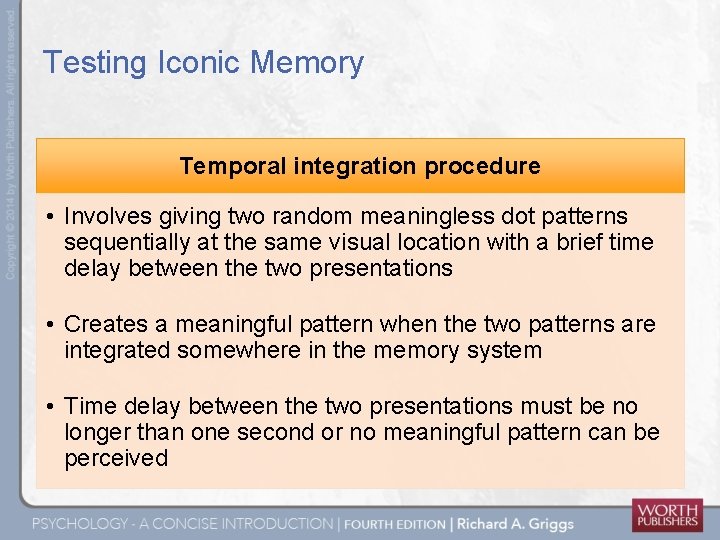 Copyright © 2014 by Worth Publishers. All rights reserved

Testing Iconic Memory

Temporal integration procedure

• Involves giving two random meaningless dot patterns sequentially at the same visual location with a brief time delay between the two presentations

• Creates a meaningful pattern when the two patterns are integrated somewhere in the memory system

• Time delay between the two presentations must be no longer than one second or no meaningful pattern can be perceived

PSYCHOLOGY - A CONCISE INTRODUCTION | FOURTH EDITION | Richard A. Griggs

WORTH PUBLISHERS